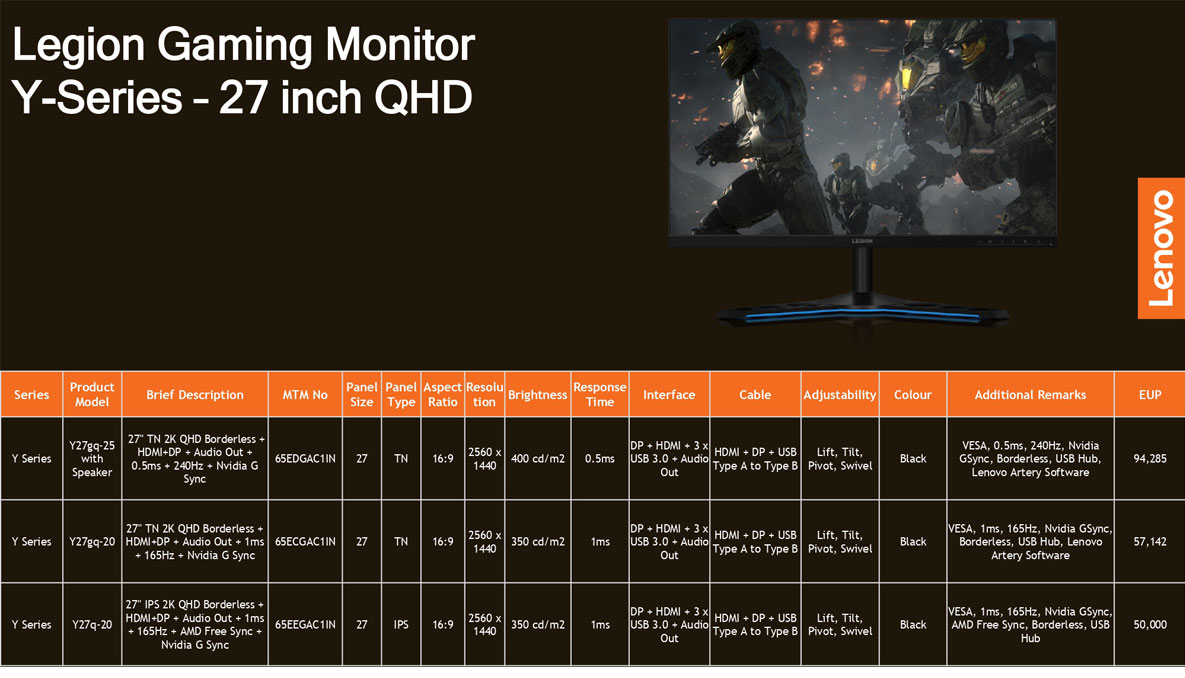 Legion Gaming Monitor
Y-Series – 27 inch QHD

LEGION

Lenovo

| Series | Product Model | Brief Description | MTM No | Panel Size | Panel Type | Aspect Ratio | Resolution | Brightness | Response Time | Interface | Cable | Adjustability | Colour | Additional Remarks | EUP |
|---|---|---|---|---|---|---|---|---|---|---|---|---|---|---|---|
| Y Series | Y27gq-25 with Speaker | 27" TN 2K QHD Borderless + HDMI+DP + Audio Out + 0.5ms + 240Hz + Nvidia G Sync | 65EDGAC1IN | 27 | TN | 16:9 | 2560 x 1440 | 400 cd/m2 | 0.5ms | DP + HDMI + 3 x USB 3.0 + Audio Out | HDMI + DP + USB Type A to Type B | Lift, Tilt, Pivot, Swivel | Black | VESA, 0.5ms, 240Hz, Nvidia GSync, Borderless, USB Hub, Lenovo Artery Software | 94,285 |
| Y Series | Y27gq-20 | 27" TN 2K QHD Borderless + HDMI+DP + Audio Out + 1ms + 165Hz + Nvidia G Sync | 65ECGAC1IN | 27 | TN | 16:9 | 2560 x 1440 | 350 cd/m2 | 1ms | DP + HDMI + 3 x USB 3.0 + Audio Out | HDMI + DP + USB Type A to Type B | Lift, Tilt, Pivot, Swivel | Black | VESA, 1ms, 165Hz, Nvidia GSync, Borderless, USB Hub, Lenovo Artery Software | 57,142 |
| Y Series | Y27q-20 | 27" IPS 2K QHD Borderless + HDMI+DP + Audio Out + 1ms + 165Hz + AMD Free Sync + Nvidia G Sync | 65EEGAC1IN | 27 | IPS | 16:9 | 2560 x 1440 | 350 cd/m2 | 1ms | DP + HDMI + 3 x USB 3.0 + Audio Out | HDMI + DP + USB Type A to Type B | Lift, Tilt, Pivot, Swivel | Black | VESA, 1ms, 165Hz, Nvidia GSync, AMD Free Sync, Borderless, USB Hub | 50,000 |